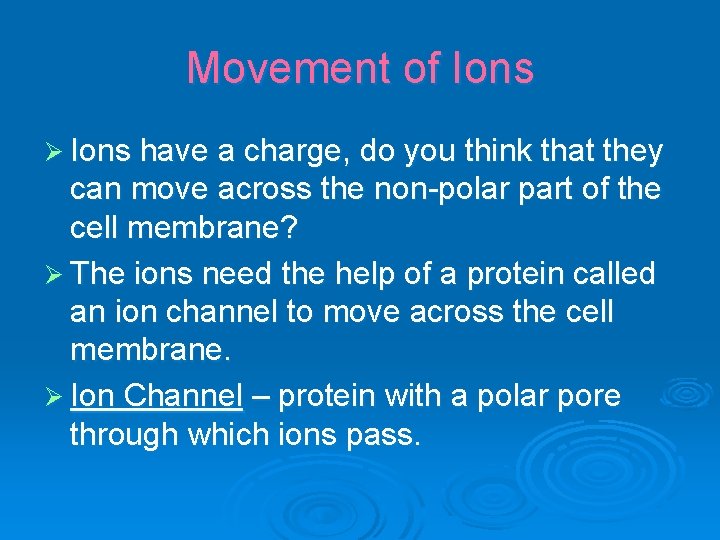 Movement of Ions

➢ Ions have a charge, do you think that they can move across the non-polar part of the cell membrane?

➢ The ions need the help of a protein called an ion channel to move across the cell membrane.

➢ Ion Channel – protein with a polar pore through which ions pass.